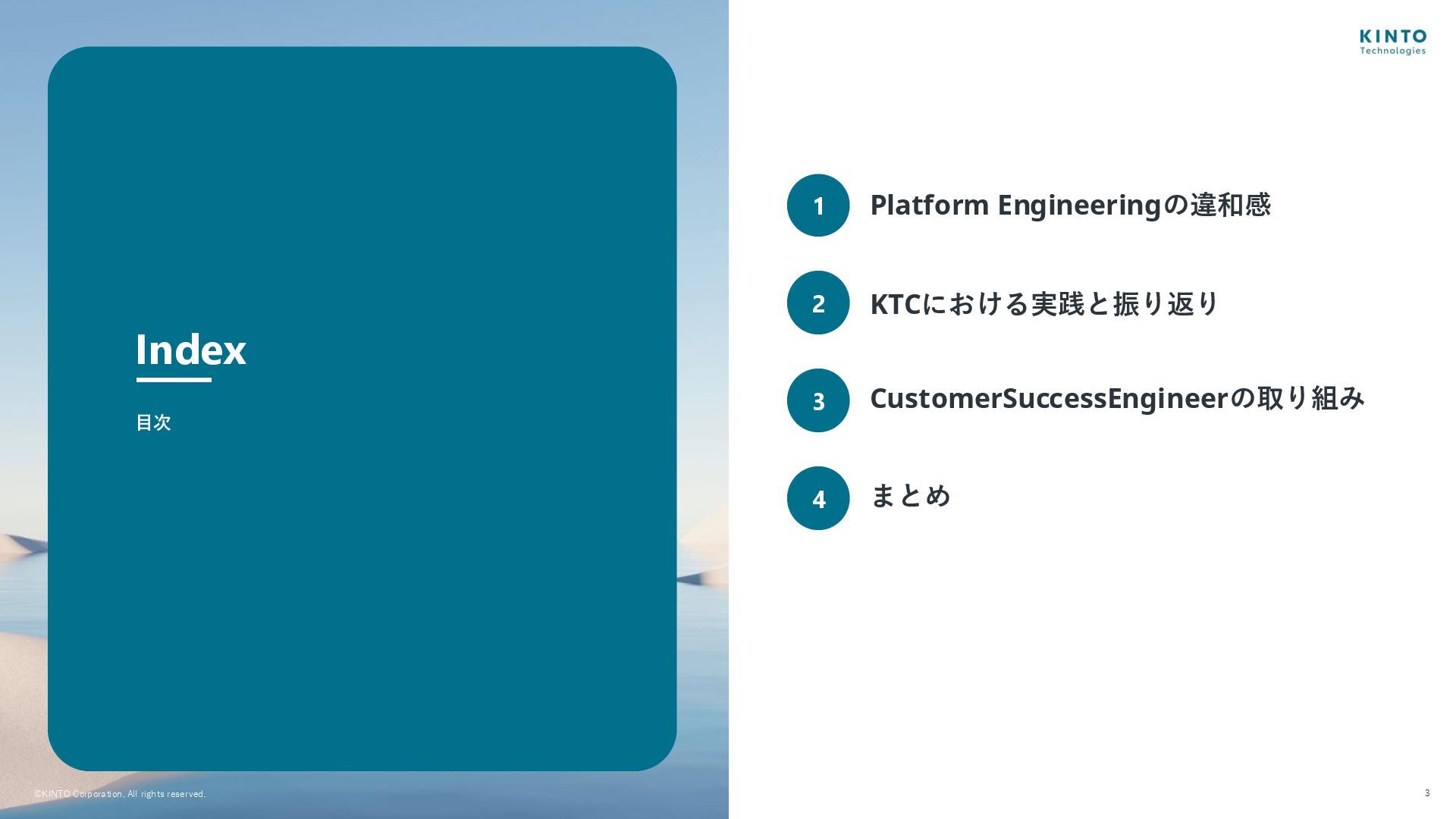 Index

目次

KINTO Technologies

1 Platform Engineeringの違和感

2 KTCにおける実践と振り返り

3 CustomerSuccessEngineerの取り組み

4 まとめ

©KINTO Corporation. All rights reserved.

3